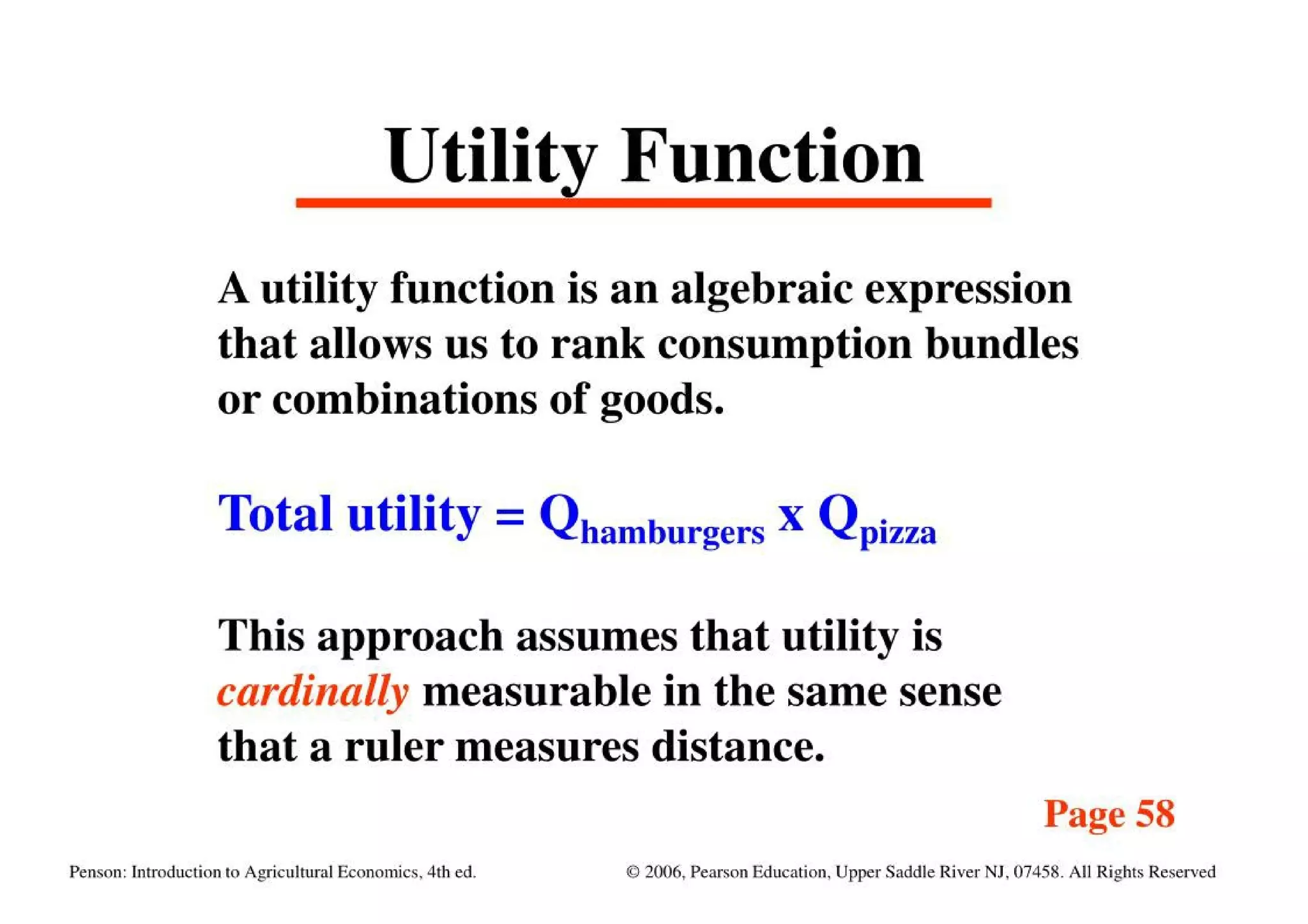 Utility Function

A utility function is an algebraic expression that allows us to rank consumption bundles or combinations of goods.

Total utility = $Q_{hamburgers}$ x $Q_{pizza}$

This approach assumes that utility is cardinally measurable in the same sense that a ruler measures distance.

Page 58

Penson: Introduction to Agricultural Economics, 4th ed.

© 2006, Pearson Education, Upper Saddle River NJ, 07458. All Rights Reserved